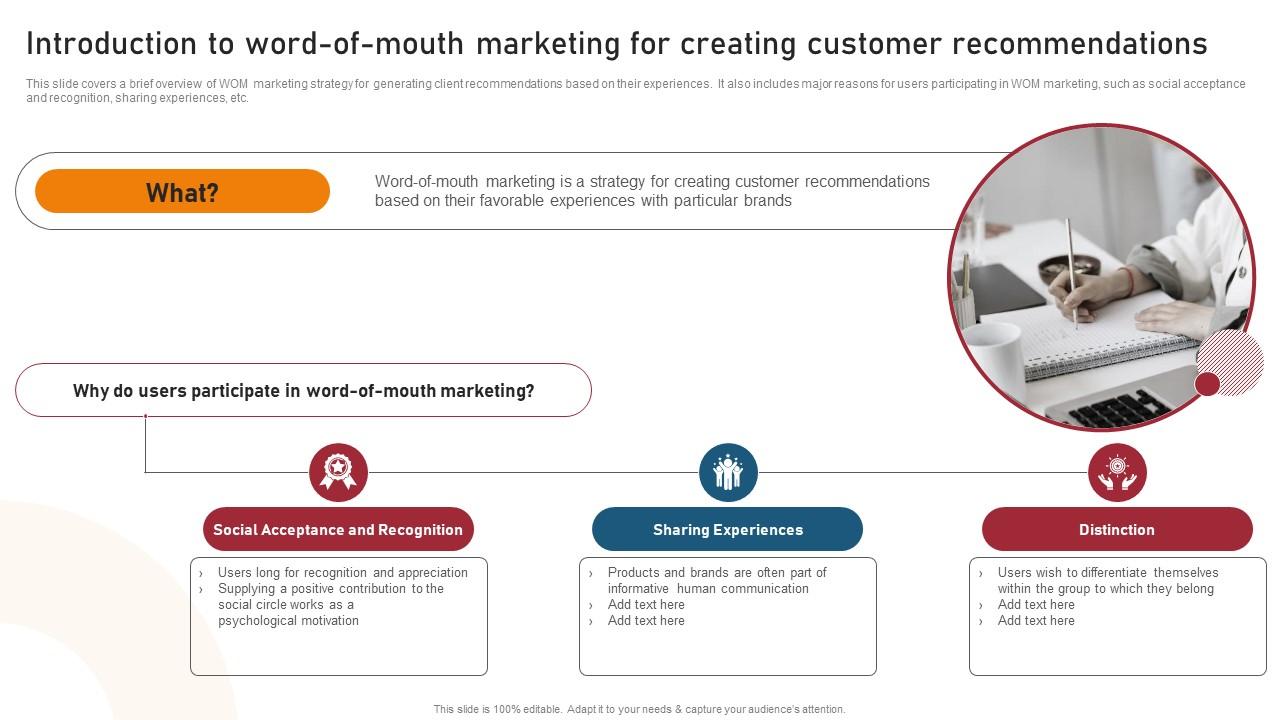 Introduction to word-of-mouth marketing for creating customer recommendations

This slide covers a brief overview of WOM marketing strategy for generating client recommendations based on their experiences. It also includes major reasons for users participating in WOM marketing, such as social acceptance and recognition, sharing experiences, etc.

What?

Word-of-mouth marketing is a strategy for creating customer recommendations based on their favorable experiences with particular brands

Why do users participate in word-of-mouth marketing?

Social Acceptance and Recognition

› Users long for recognition and appreciation
› Supplying a positive contribution to the social circle works as a psychological motivation

Sharing Experiences

› Products and brands are often part of informative human communication
› Add text here
› Add text here

Distinction

› Users wish to differentiate themselves within the group to which they belong
› Add text here
› Add text here

This slide is 100% editable. Adapt it to your needs & capture your audience's attention.